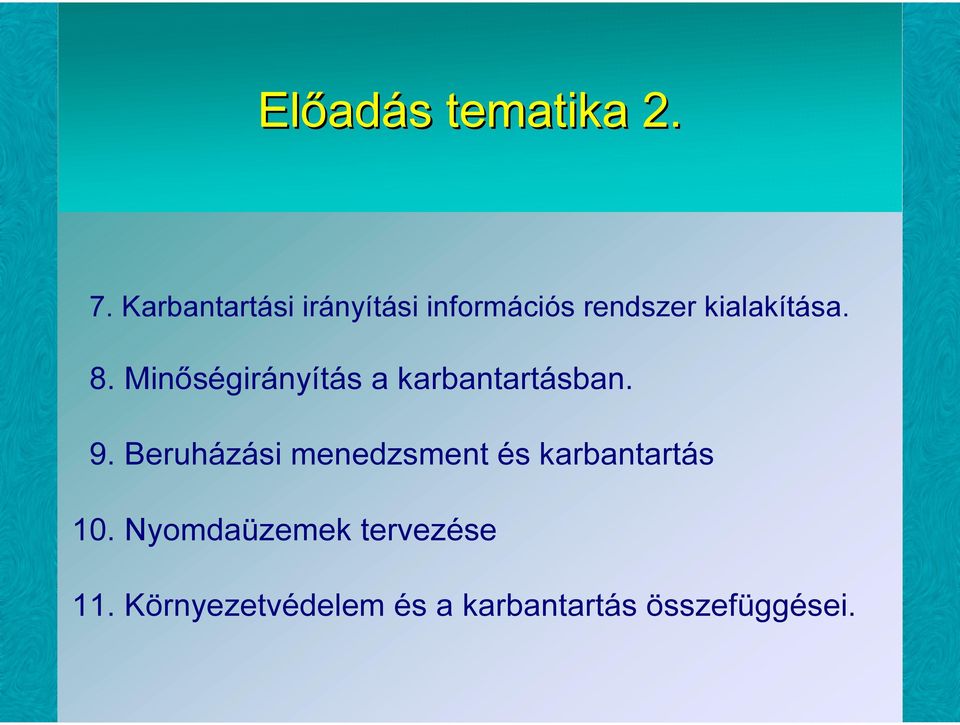 Előadás tematika 2.

7. Karbantartási irányítási információs rendszer kialakítása.

8. Minőségirányítás a karbantartásban.

9. Beruházási menedzsment és karbantartás

10. Nyomdaüzemek tervezése

11. Környezetvédelem és a karbantartás összefüggései.